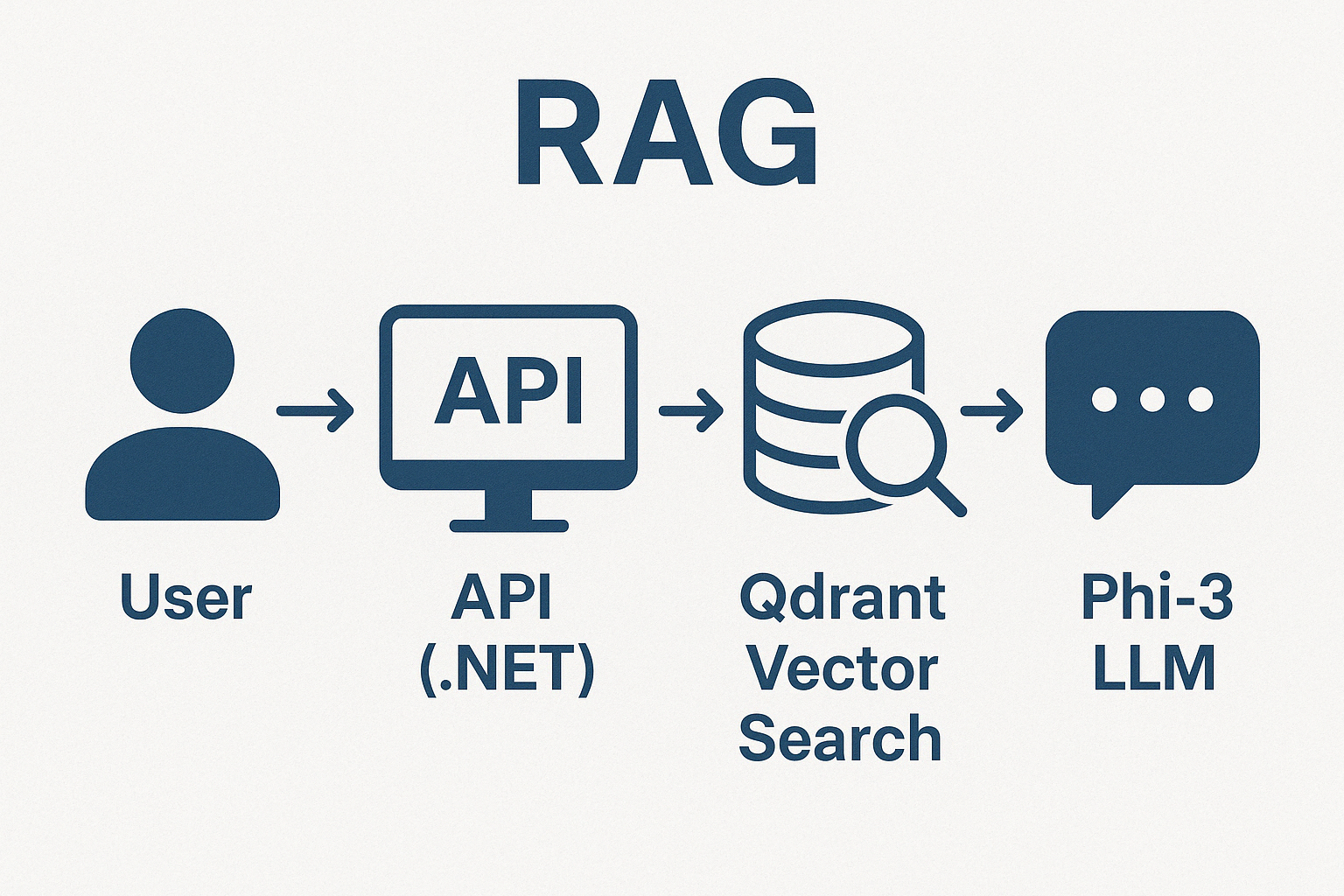 RAG

API

User

API (.NET)

Qdrant Vector Search

Phi-3 LLM